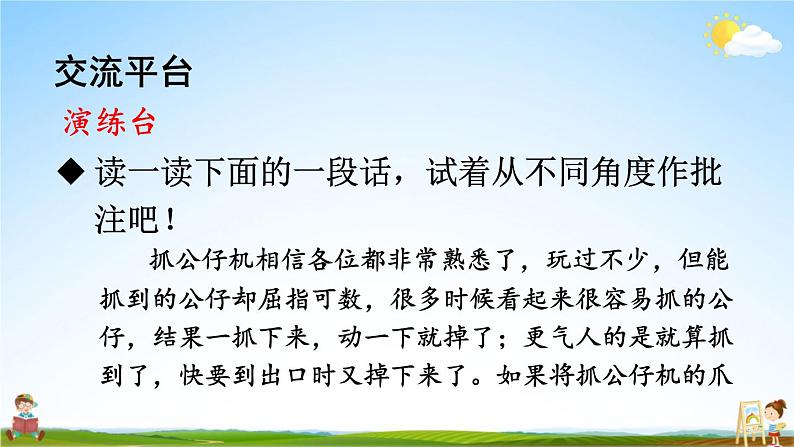 交流平台

演练台

◆ 读一读下面的一段话，试着从不同角度作批注吧！

抓公仔机相信各位都非常熟悉了，玩过不少，但能抓到的公仔却屈指可数，很多时候看起来很容易抓的公仔，结果一抓下来，动一下就掉了；更气人的是就算抓到了，快要到出口时又掉下来了。如果将抓公仔机的爪